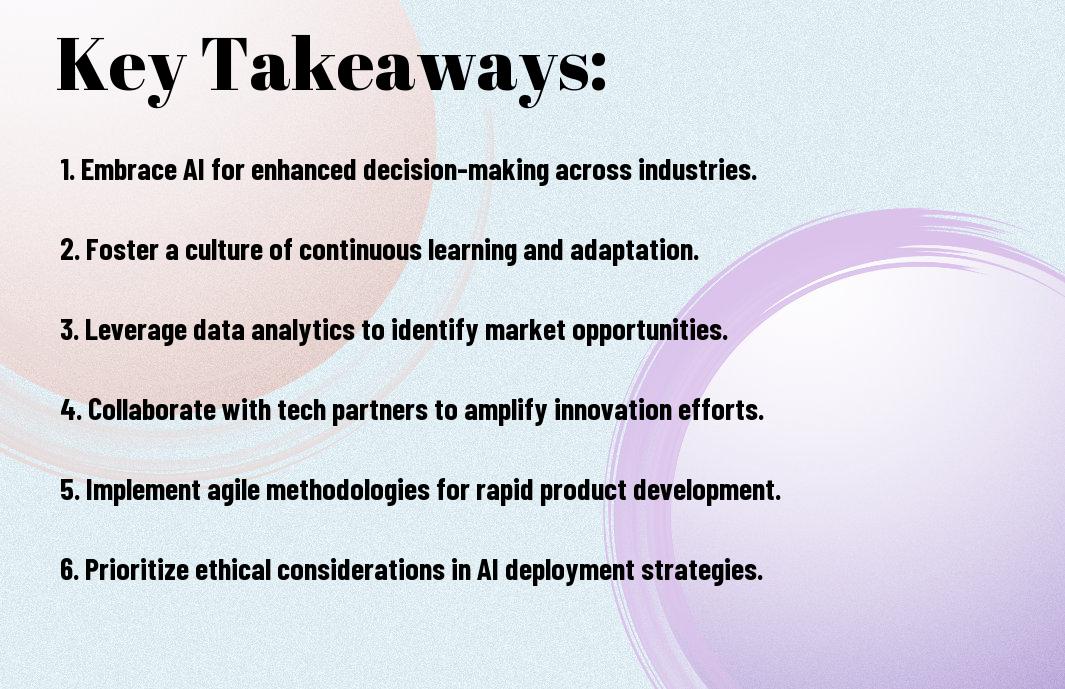 Key Takeaways:

1. Embrace AI for enhanced decision-making across industries.

2. Foster a culture of continuous learning and adaptation.

3. Leverage data analytics to identify market opportunities.

4. Collaborate with tech partners to amplify innovation efforts.

5. Implement agile methodologies for rapid product development.

6. Prioritize ethical considerations in AI deployment strategies.